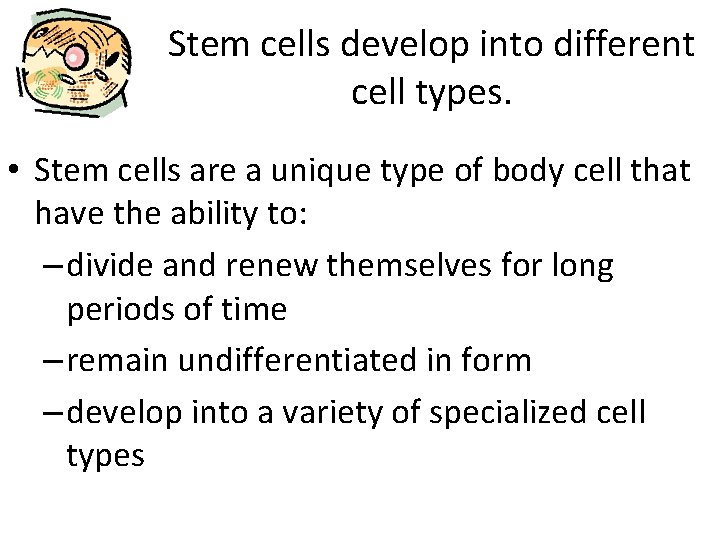 Stem cells develop into different cell types.

• Stem cells are a unique type of body cell that have the ability to:

– divide and renew themselves for long periods of time

– remain undifferentiated in form

– develop into a variety of specialized cell types